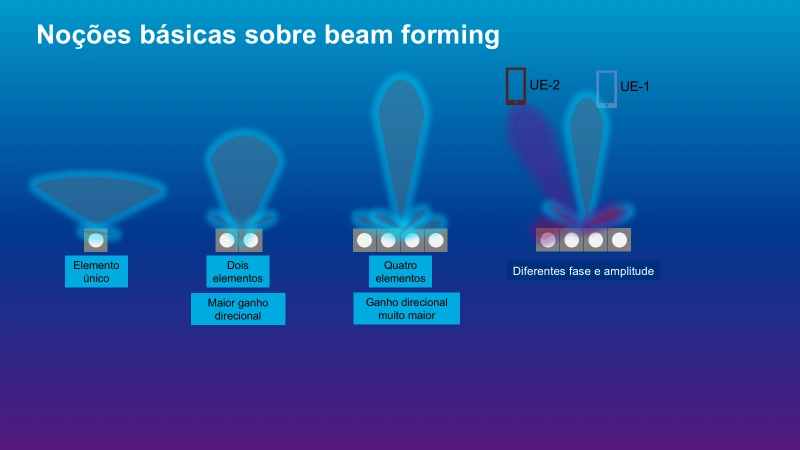 Noções básicas sobre beam forming

UE-2

UE-1

Elemento único

Dois elementos

Maior ganho direcional

Quatro elementos

Ganho direcional muito maior

Diferentes fase e amplitude